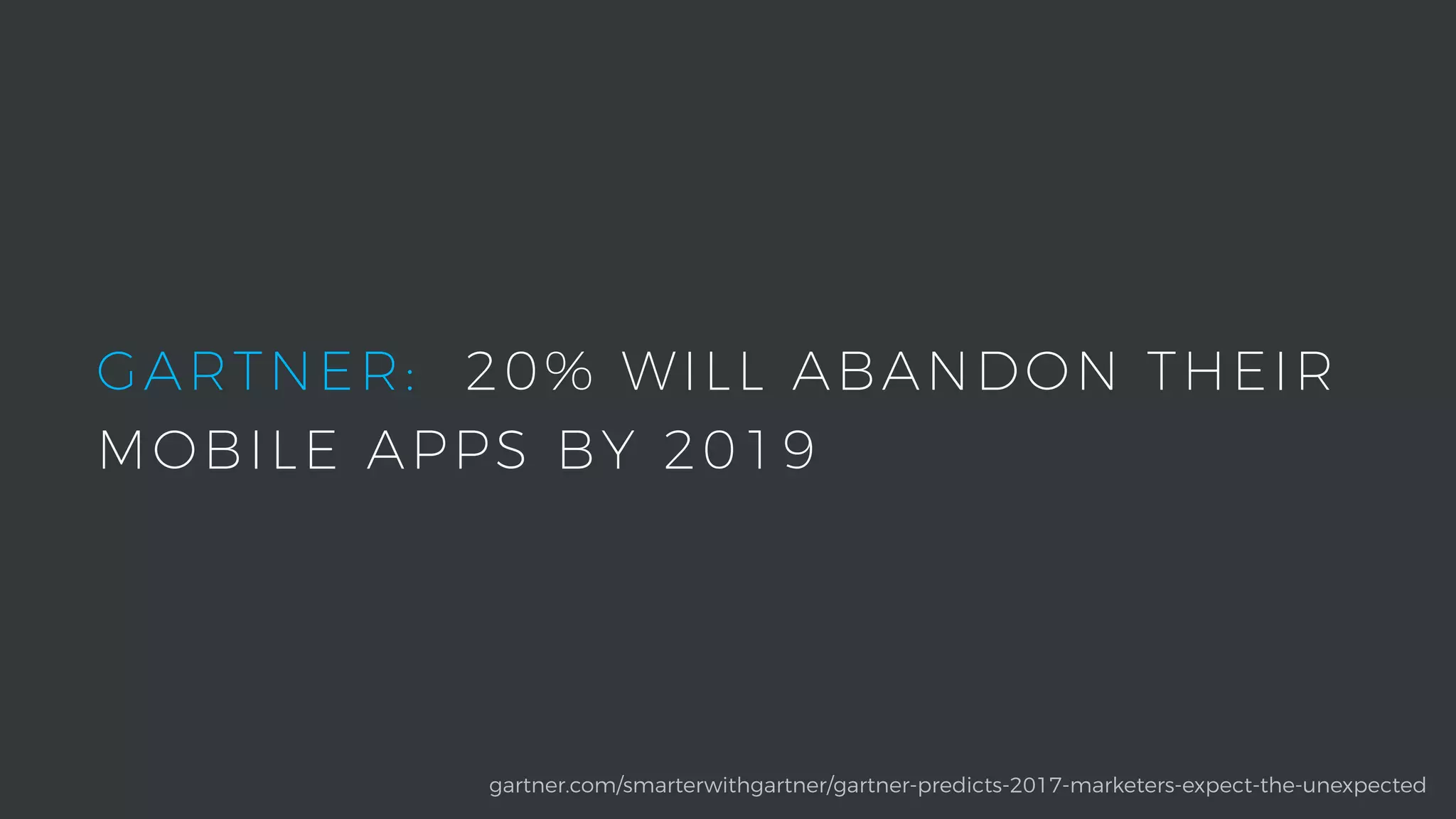 GARTNER: 20% WILL ABANDON THEIR MOBILE APPS BY 2019

gartner.com/smarterwithgartner/gartner-predicts-2017-marketers-expect-the-unexpected